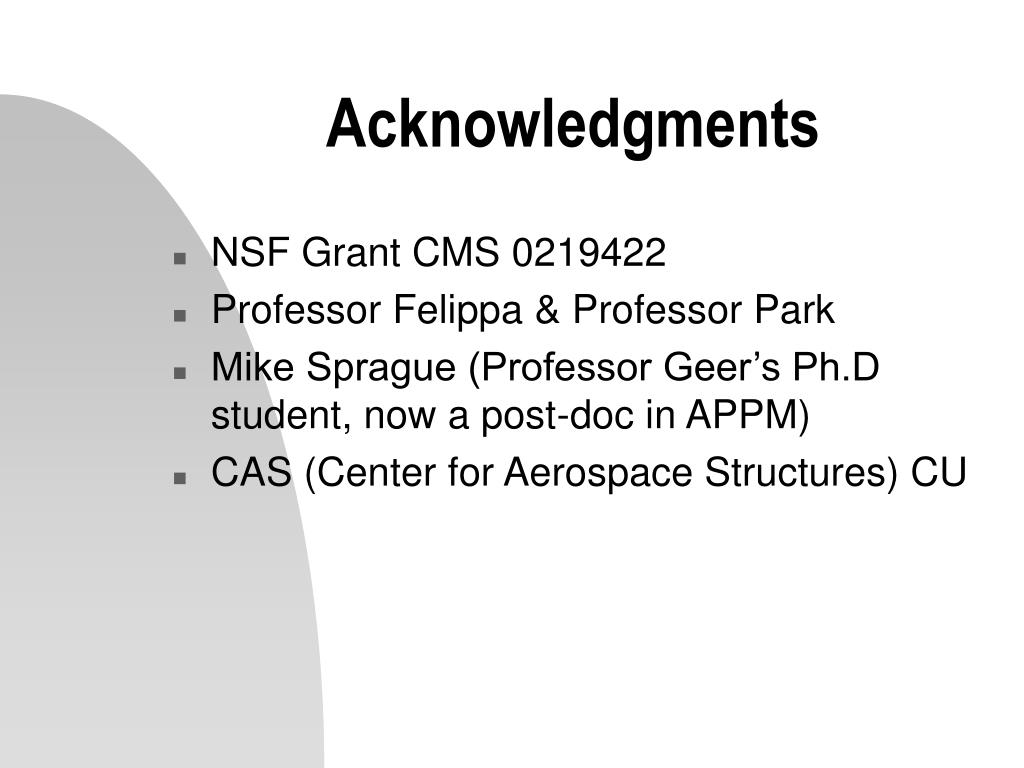 Acknowledgments

- NSF Grant CMS 0219422
- Professor Felippa & Professor Park
- Mike Sprague (Professor Geer’s Ph.D student, now a post-doc in APPM)
- CAS (Center for Aerospace Structures) CU